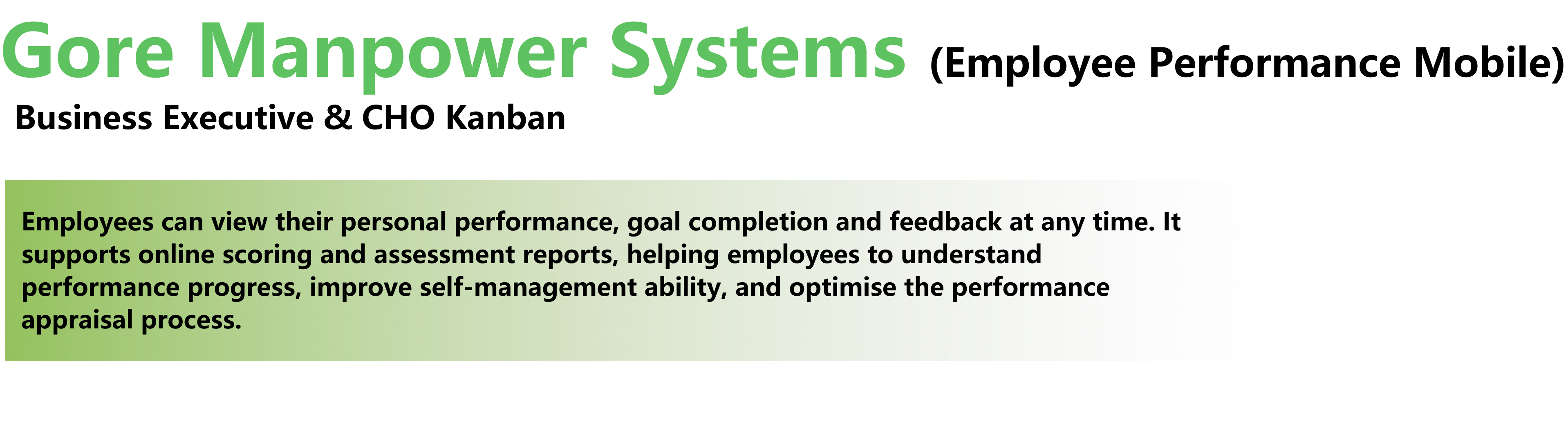 Gore Manpower Systems (Employee Performance Mobile)
Business Executive & CHO Kanban

Employees can view their personal performance, goal completion and feedback at any time. It supports online scoring and assessment reports, helping employees to understand performance progress, improve self-management ability, and optimise the performance appraisal process.